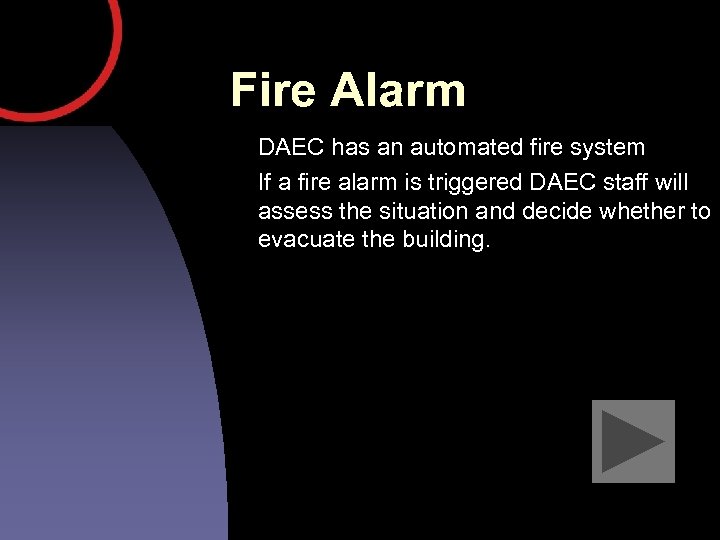 Fire Alarm

DAEC has an automated fire system

If a fire alarm is triggered DAEC staff will assess the situation and decide whether to evacuate the building.